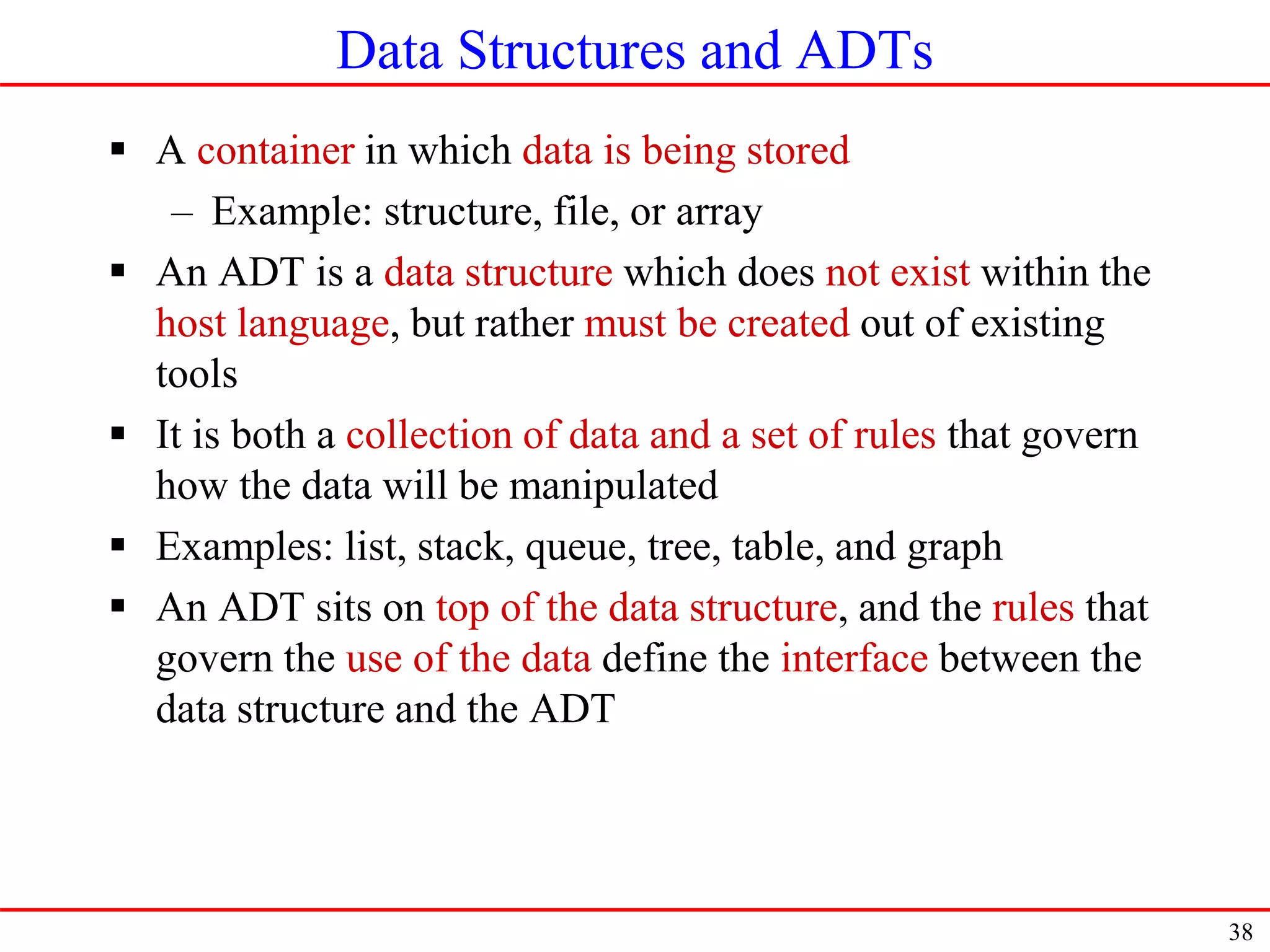 Data Structures and ADTs

▪ A container in which data is being stored
  – Example: structure, file, or array

▪ An ADT is a data structure which does not exist within the host language, but rather must be created out of existing tools

▪ It is both a collection of data and a set of rules that govern how the data will be manipulated

▪ Examples: list, stack, queue, tree, table, and graph

▪ An ADT sits on top of the data structure, and the rules that govern the use of the data define the interface between the data structure and the ADT

38